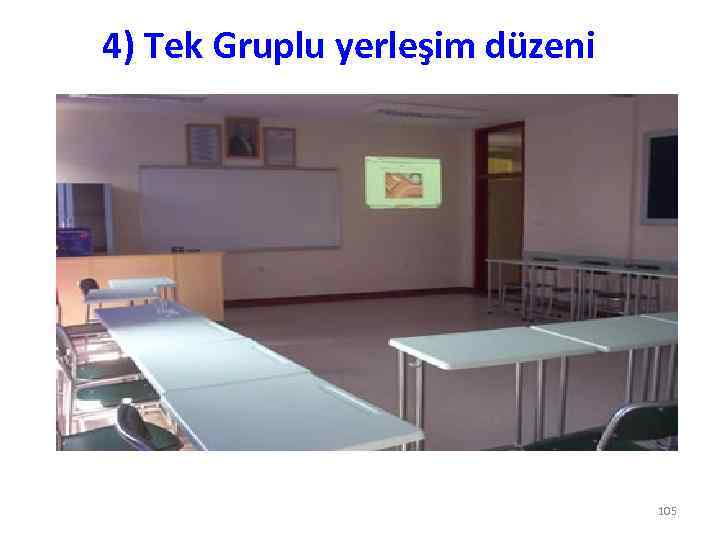 4) Tek Gruplu yerleşim düzeni

105